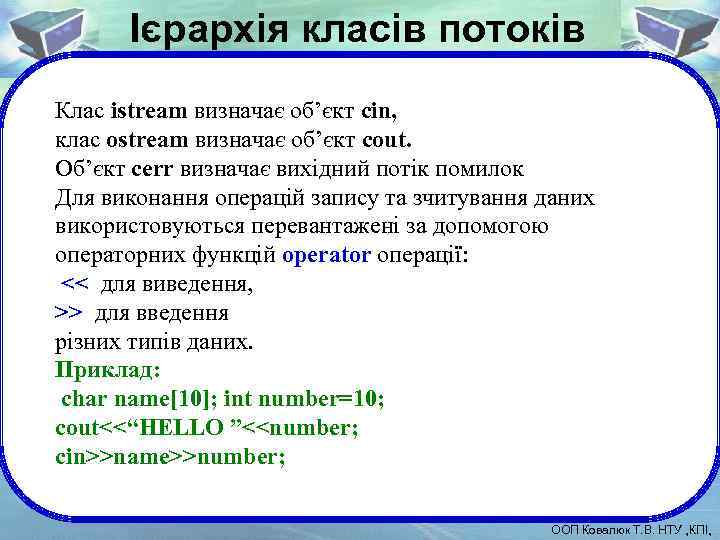 Ієрархія класів потоків

Клас istream визначає об’єкт cin,
клас ostream визначає об’єкт cout.
Об’єкт cerr визначає вихідний потік помилок
Для виконання операцій запису та зчитування даних використовуються перевантажені за допомогою операторних функцій operator операції:
<< для виведення,
>> для введення
різних типів даних.
Приклад:
char name[10]; int number=10;
cout<<“HELLO ”<<number;
cin>>name>>number;

ООП Ковалюк Т.В. НТУ „КПІ,